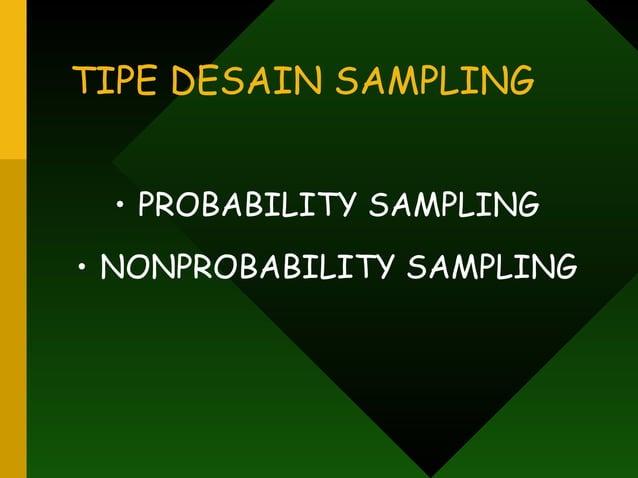 TIPE DESAIN SAMPLING

• PROBABILITY SAMPLING
• NONPROBABILITY SAMPLING